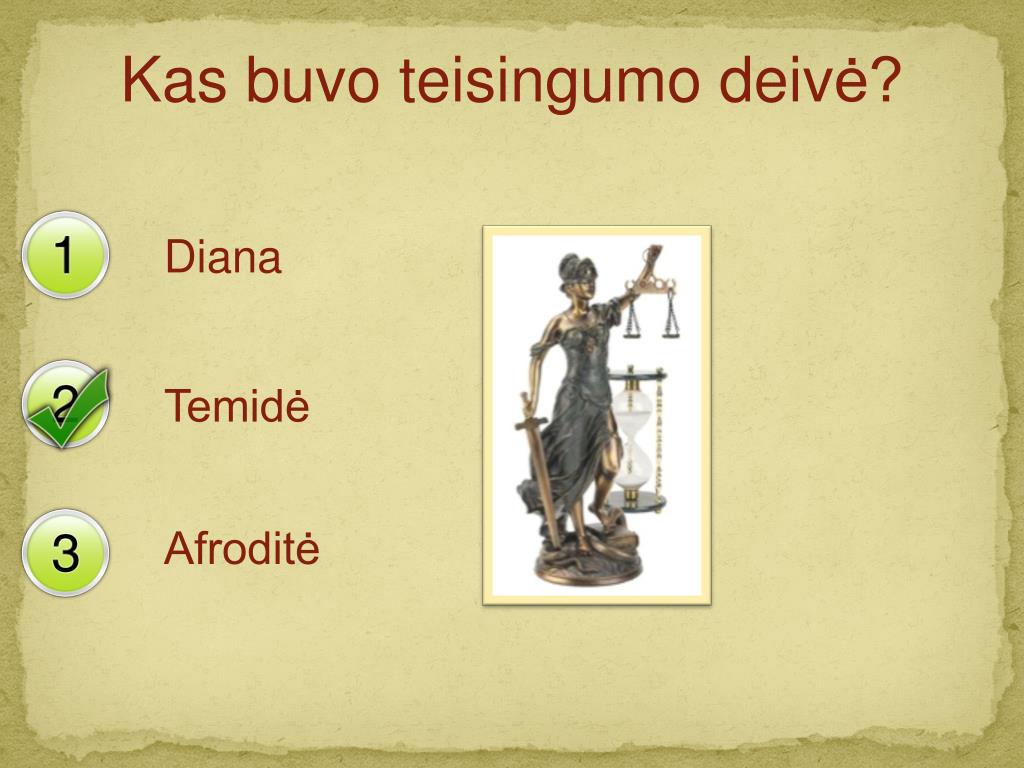 Kas buvo teisingumo deivė?

1 Diana

2 Temidė

3 Afroditė